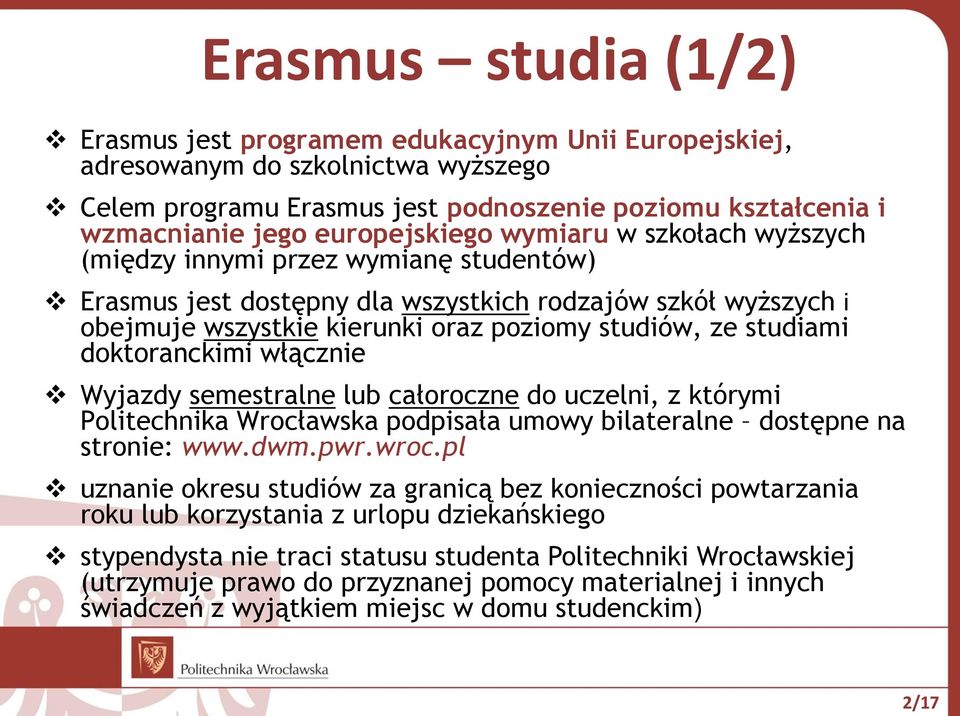 Erasmus – studia (1/2)

❖ Erasmus jest programem edukacyjnym Unii Europejskiej, adresowanym do szkolnictwa wyższego

❖ Celem programu Erasmus jest podnoszenie poziomu kształcenia i wzmacnianie jego europejskiego wymiaru w szkołach wyższych (między innymi przez wymianę studentów)

❖ Erasmus jest dostępny dla wszystkich rodzajów szkół wyższych i obejmuje wszystkie kierunki oraz poziomy studiów, ze studiami doktoranckimi włącznie

❖ Wyjazdy semestralne lub całoroczne do uczelni, z którymi Politechnika Wrocławska podpisała umowy bilateralne – dostępne na stronie: www.dwm.pwr.wroc.pl

❖ uznanie okresu studiów za granicą bez konieczności powtarzania roku lub korzystania z urlopu dziekańskiego

❖ stypendysta nie traci statusu studenta Politechniki Wrocławskiej (utrzymuje prawo do przyznanej pomocy materialnej i innych świadczeń z wyjątkiem miejsc w domu studenckim)

Politechnika Wrocławska

2/17